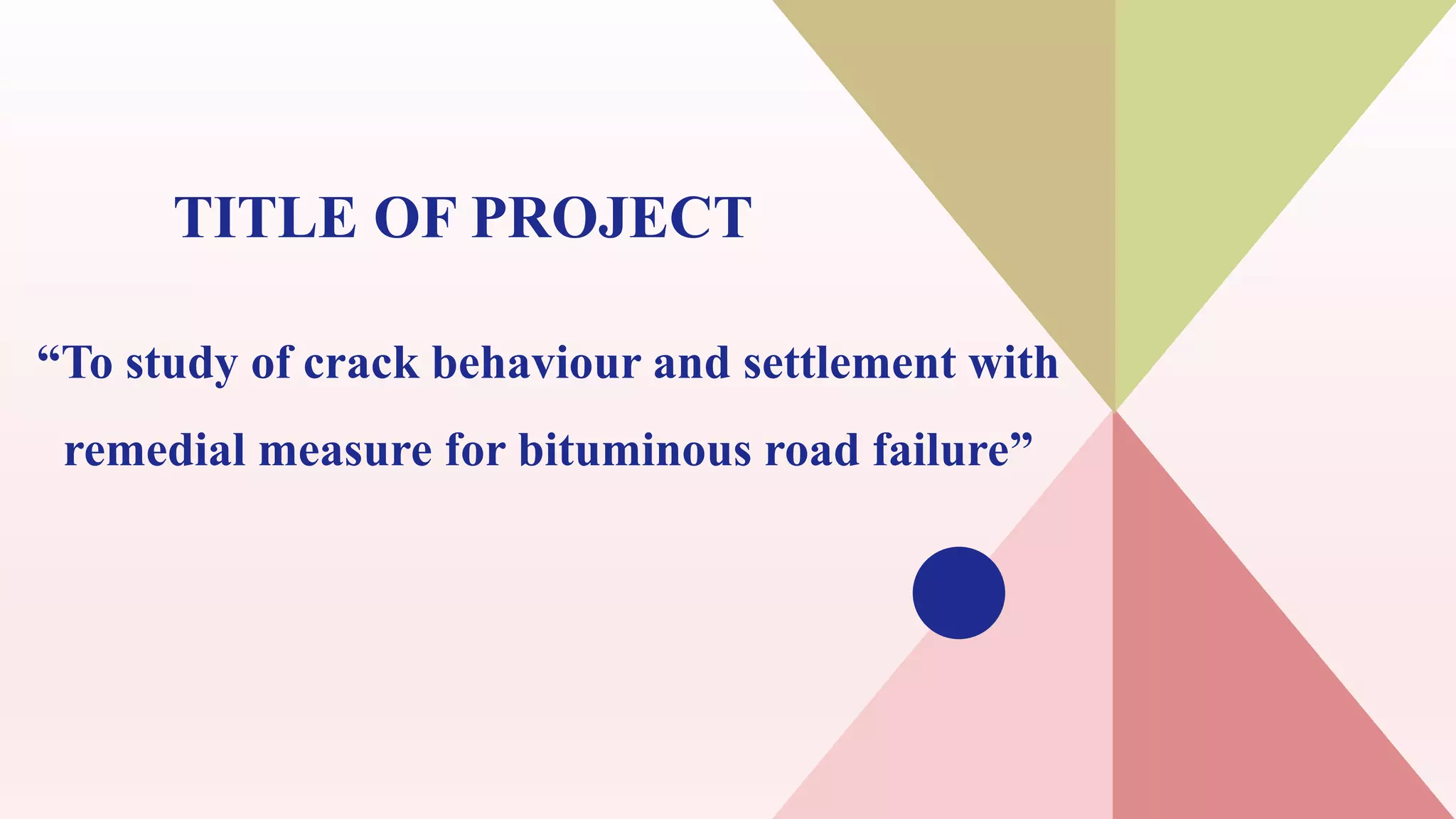 TITLE OF PROJECT

“To study of crack behaviour and settlement with remedial measure for bituminous road failure”